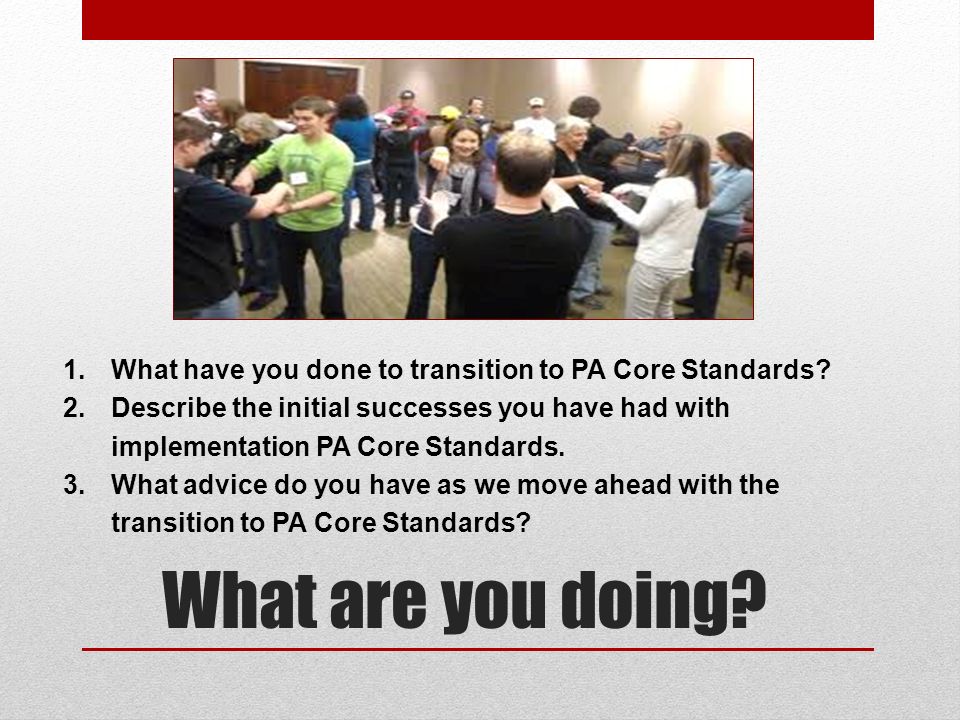 1. What have you done to transition to PA Core Standards?
2. Describe the initial successes you have had with implementation PA Core Standards.
3. What advice do you have as we move ahead with the transition to PA Core Standards?

What are you doing?